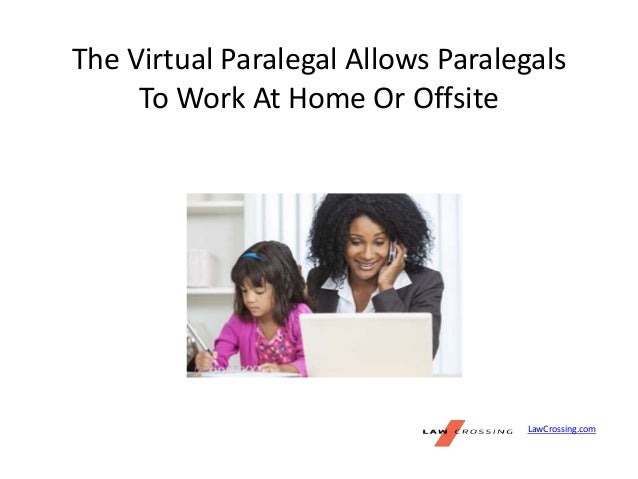 The Virtual Paralegal Allows Paralegals To Work At Home Or Offsite

LAW CROSSING

LawCrossing.com